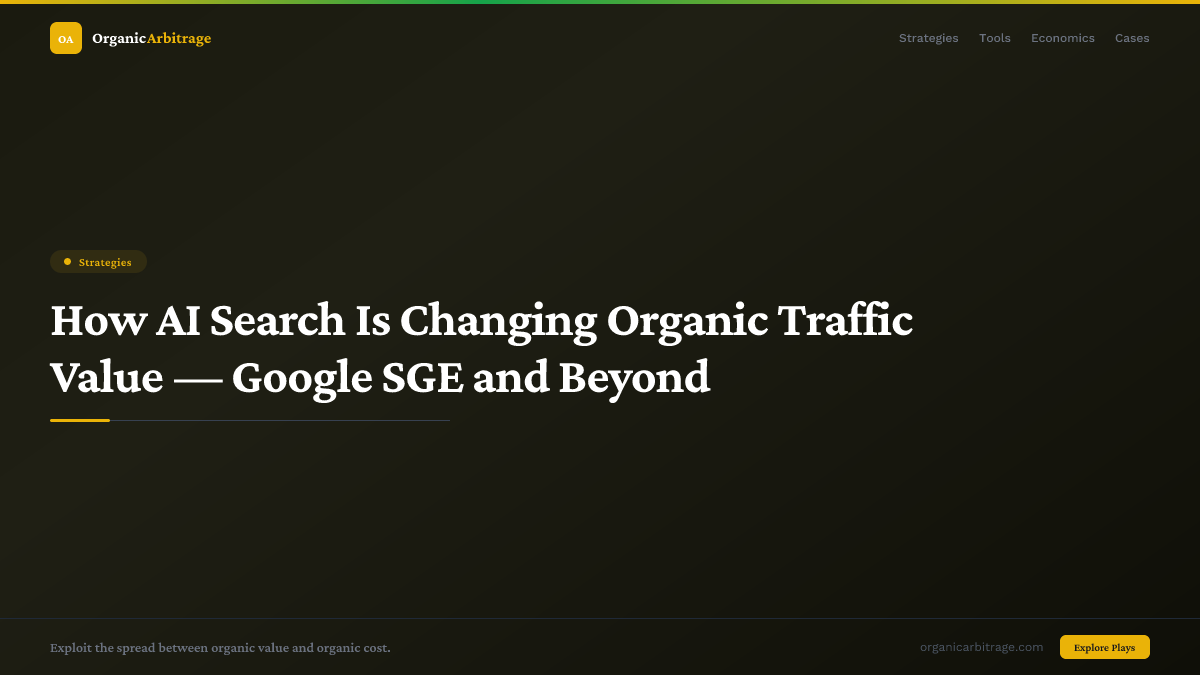 OA OrganicArbitrage

Strategies Tools Economics Cases

Strategies

How AI Search Is Changing Organic Traffic Value — Google SGE and Beyond

Exploit the spread between organic value and organic cost.

organicarbitrage.com

Explore Plays